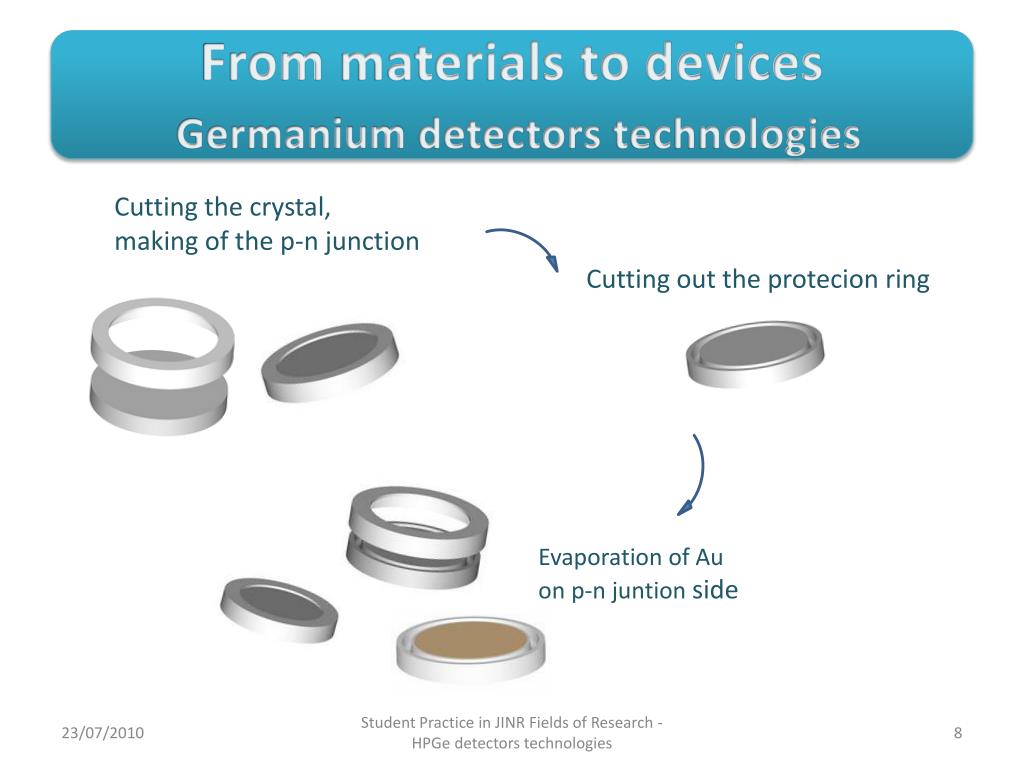 From materials to devices
Germanium detectors technologies

Cutting the crystal,
making of the p-n junction

Cutting out the protecion ring

Evaporation of Au
on p-n juntion side

23/07/2010

Student Practice in JINR Fields of Research - HPGe detectors technologies

8